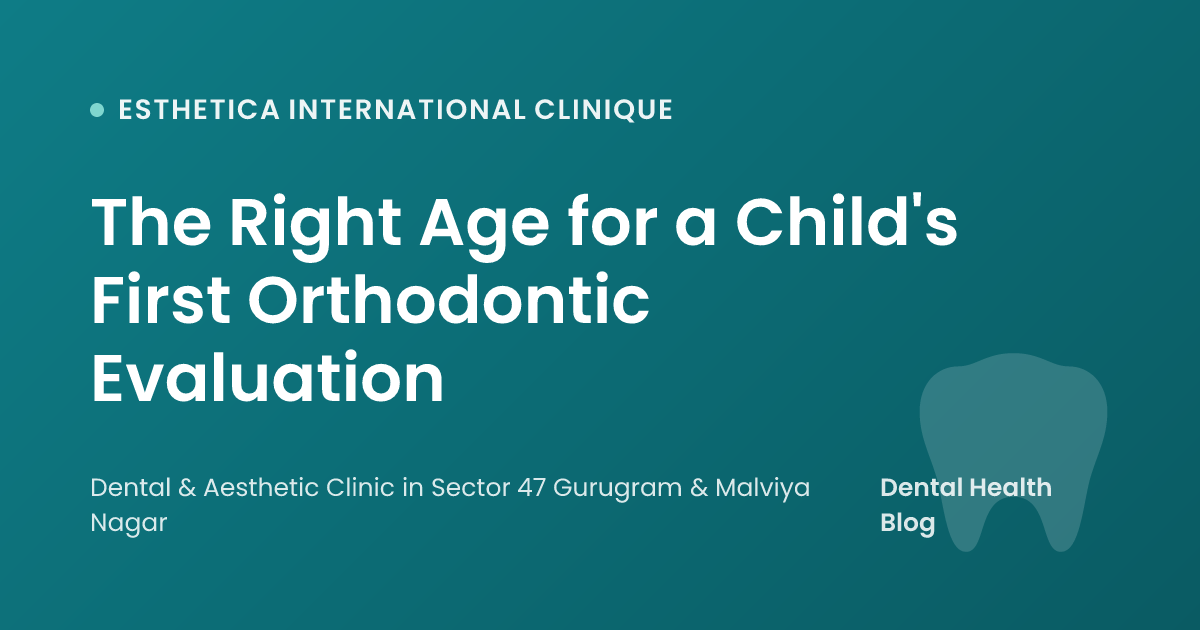 • ESTHETICA INTERNATIONAL CLINIQUE

The Right Age for a Child's First Orthodontic Evaluation

Dental & Aesthetic Clinic in Sector 47 Gurugram & Malviya Nagar

Dental Health Blog